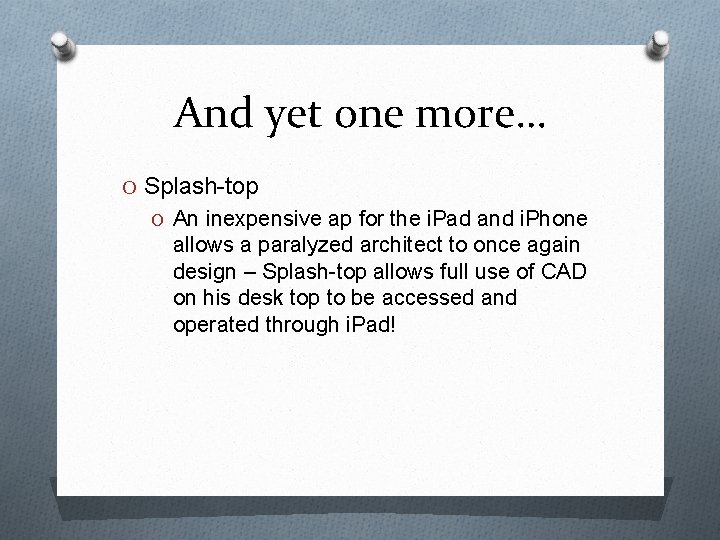 And yet one more…

O Splash-top

O An inexpensive ap for the iPad and iPhone allows a paralyzed architect to once again design – Splash-top allows full use of CAD on his desk top to be accessed and operated through iPad!